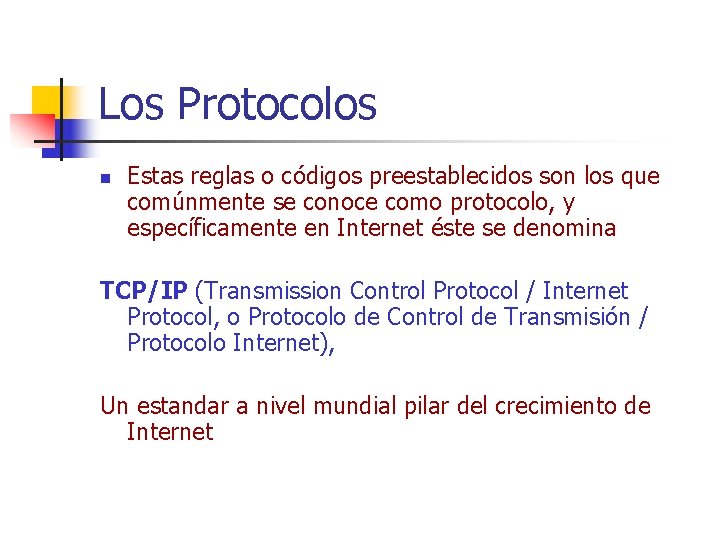 Los Protocolos

Estas reglas o códigos preestablecidos son los que comúnmente se conoce como protocolo, y específicamente en Internet éste se denomina

TCP/IP (Transmission Control Protocol / Internet Protocol, o Protocolo de Control de Transmisión / Protocolo Internet),

Un estandar a nivel mundial pilar del crecimiento de Internet